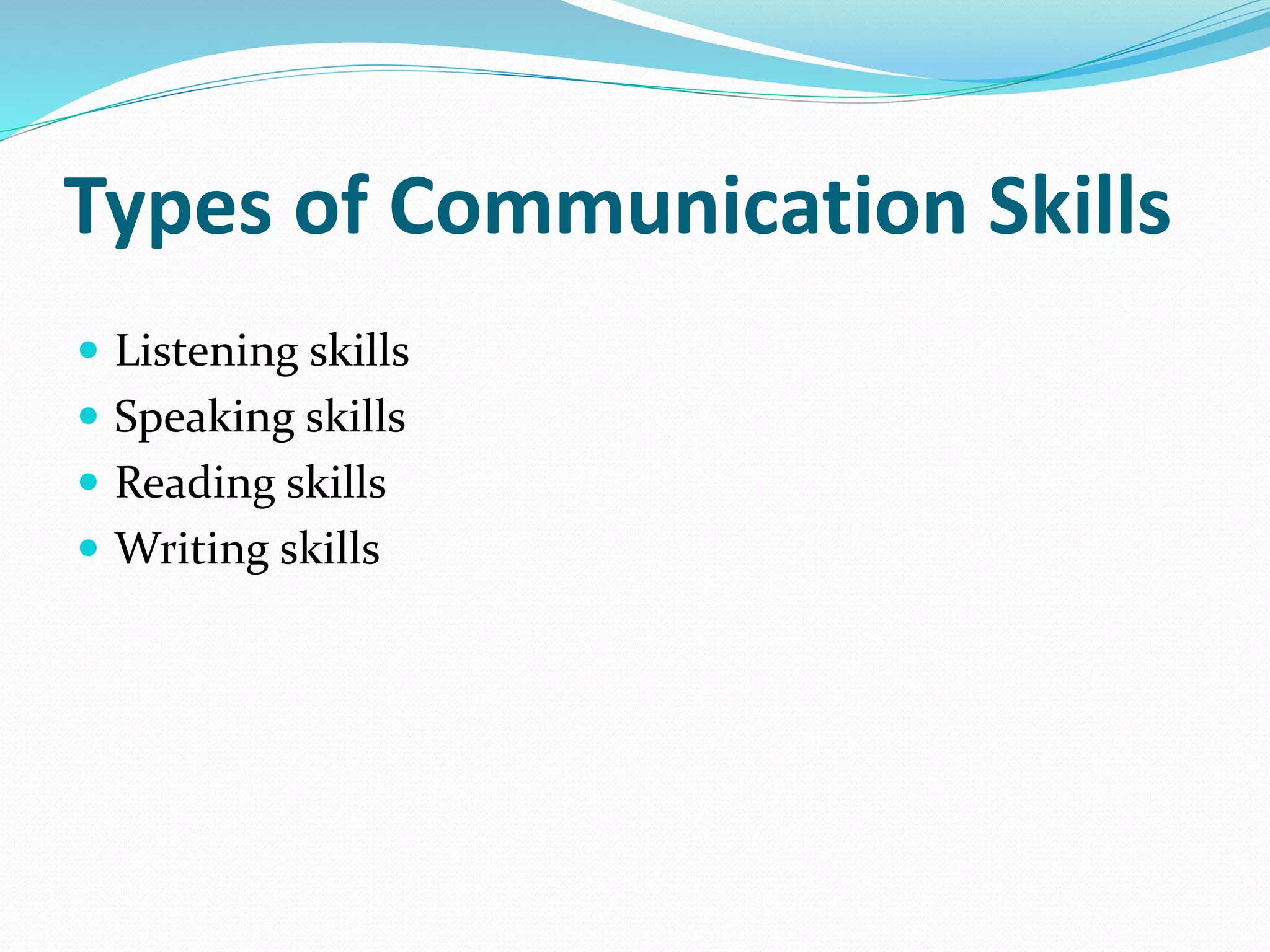 Types of Communication Skills

- Listening skills
- Speaking skills
- Reading skills
- Writing skills